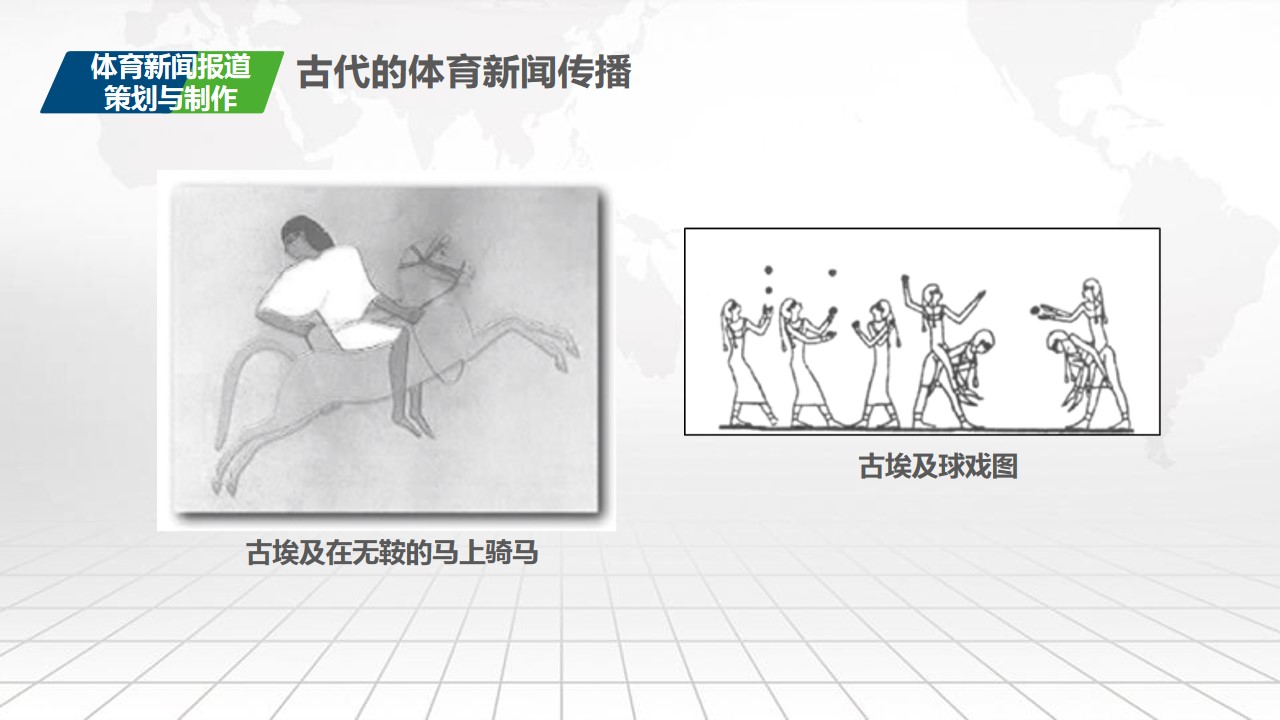 体育新闻报道
策划与制作

古代的体育新闻传播

古埃及在无鞍的马上骑马

古埃及球戏图